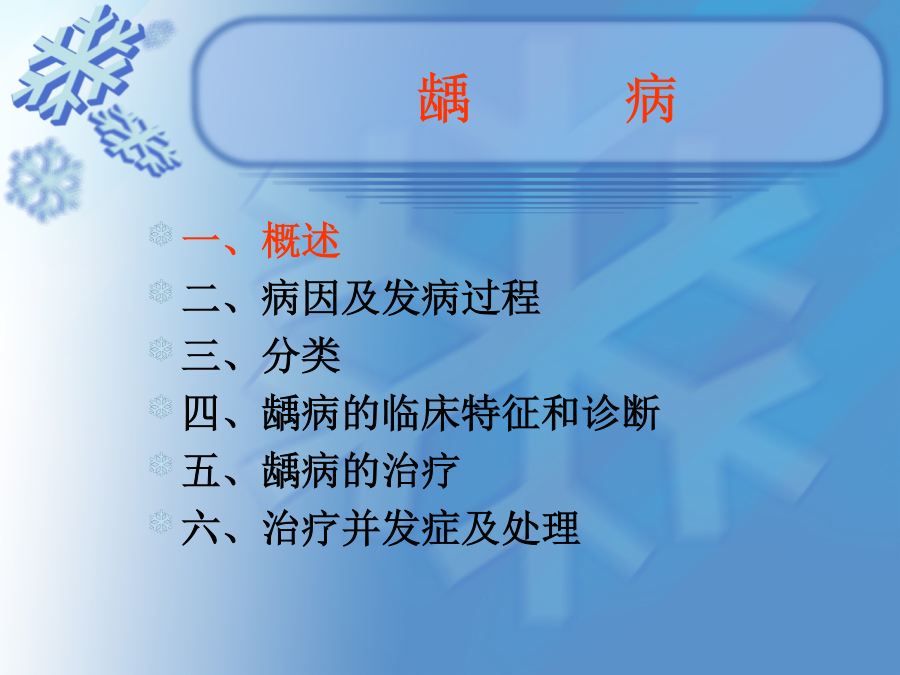 龋　　病

一、概述
二、病因及发病过程
三、分类
四、龋病的临床特征和诊断
五、龋病的治疗
六、治疗并发症及处理